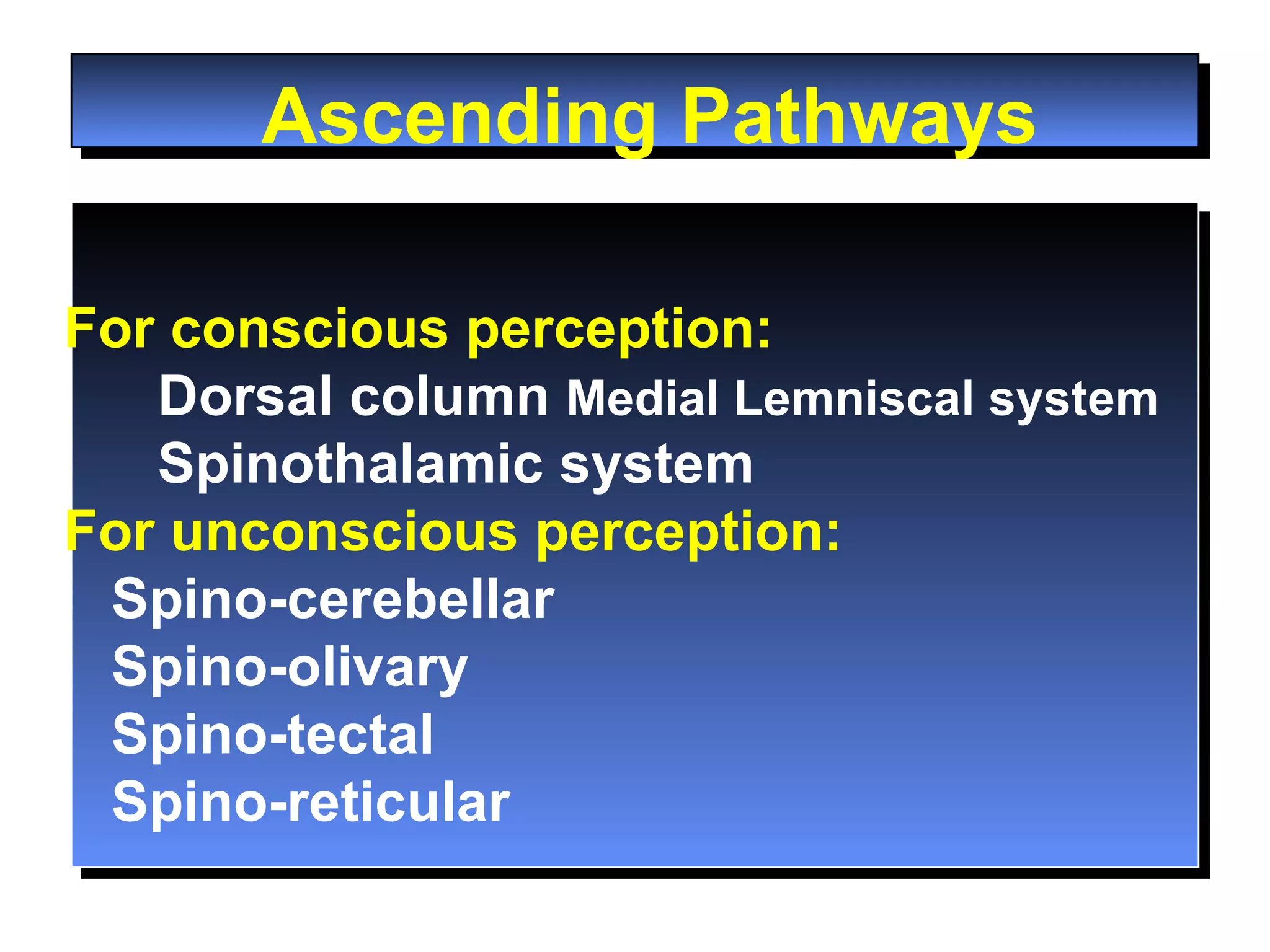 Ascending Pathways

For conscious perception:
Dorsal column Medial Lemniscal system
Spinothalamic system
For unconscious perception:
Spino-cerebellar
Spino-olivary
Spino-tectal
Spino-reticular